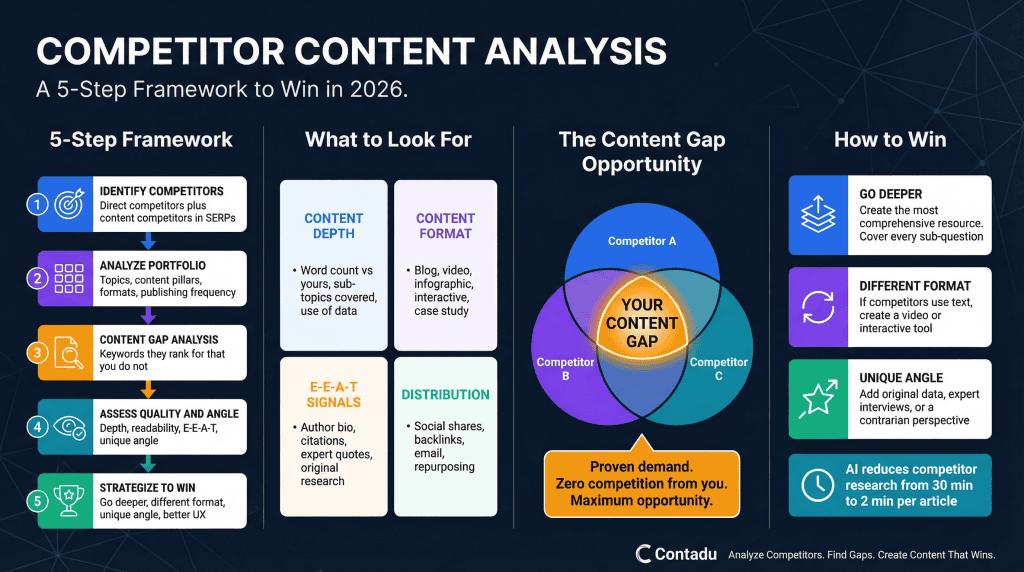 COMPETITOR CONTENT ANALYSIS

A 5-Step Framework to Win in 2026.

5-Step Framework

1 IDENTIFY COMPETITORS
Direct competitors plus content competitors in SERPs

2 ANALYZE PORTFOLIO
Topics, content pillars, formats, publishing frequency

3 CONTENT GAP ANALYSIS
Keywords they rank for that you do not

4 ASSESS QUALITY AND ANGLE
Depth, readability, E-E-A-T, unique angle

5 STRATEGIZE TO WIN
Go deeper, different format, unique angle, better UX

What to Look For

CONTENT DEPTH
• Word count vs yours, sub-topics covered, use of data

CONTENT FORMAT
• Blog, video, infographic, interactive, case study

E-E-A-T SIGNALS
• Author bio, citations, expert quotes, original research

DISTRIBUTION
• Social shares, backlinks, email, repurposing

The Content Gap Opportunity

Competitor A
Competitor B
Competitor C
YOUR CONTENT GAP

Proven demand.
Zero competition from you.
Maximum opportunity.

How to Win

GO DEEPER
Create the most comprehensive resource. Cover every sub-question

DIFFERENT FORMAT
If competitors use text, create a video or interactive tool

UNIQUE ANGLE
Add original data, expert interviews, or a contrarian perspective

AI reduces competitor research from 30 min to 2 min per article

Contadu Analyze Competitors. Find Gaps. Create Content That Wins.